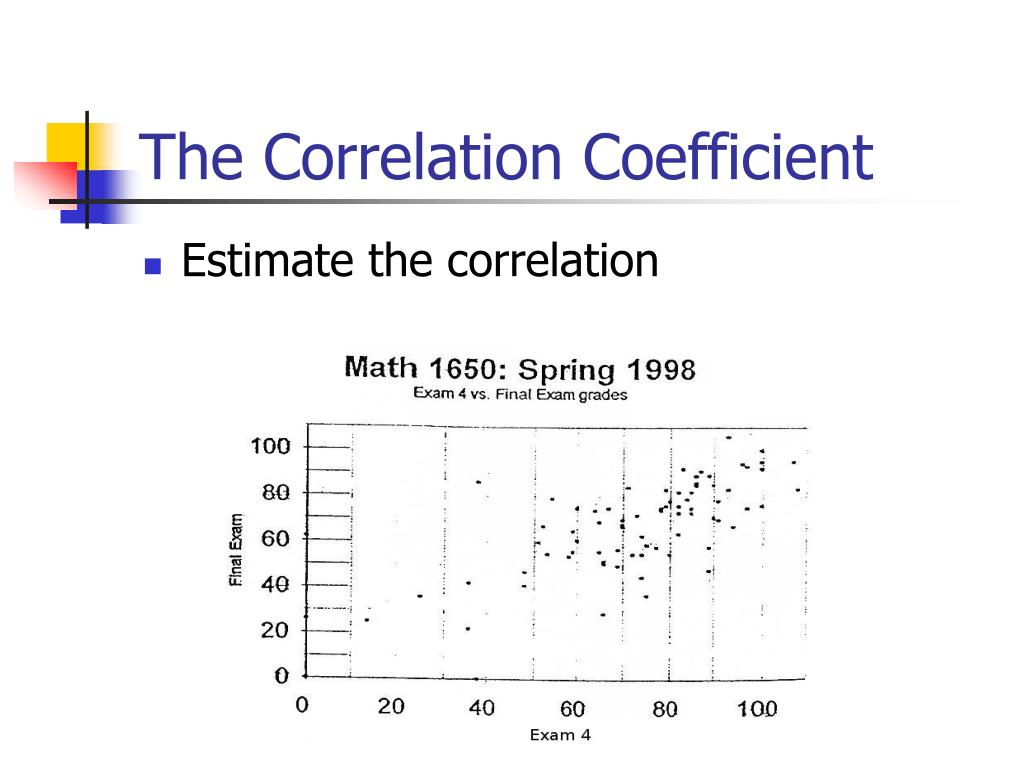 The Correlation Coefficient

Estimate the correlation

Math 1650: Spring 1998
Exam 4 vs. Final Exam grades

Final Exam

100
80
60
40
20
0

0 20 40 60 80 100

Exam 4